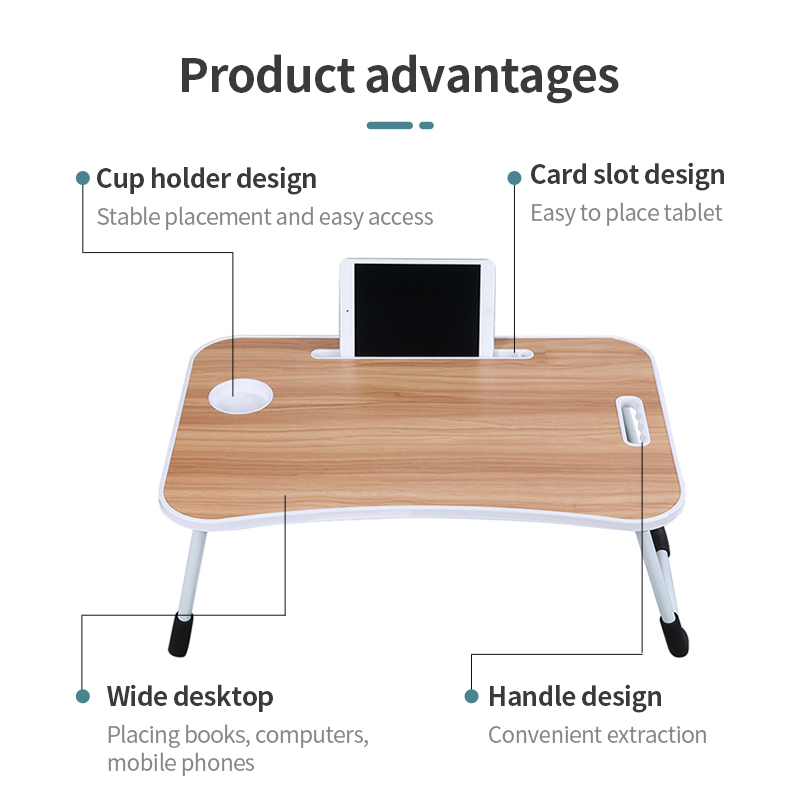 Product advantages

Cup holder design
Stable placement and easy access

Card slot design
Easy to place tablet

Wide desktop
Placing books, computers, mobile phones

Handle design
Convenient extraction